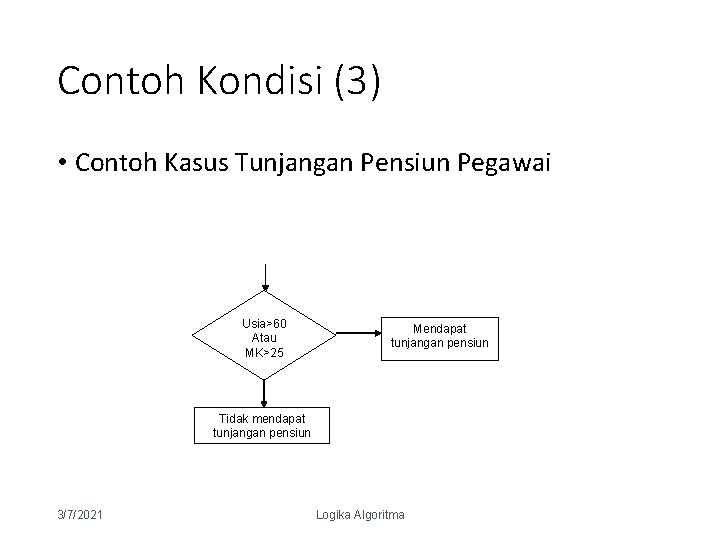 Contoh Kondisi (3)

• Contoh Kasus Tunjangan Pensiun Pegawai

Usia>60
Atau
MK>25

Mendapat tunjangan pensiun

Tidak mendapat tunjangan pensiun

3/7/2021

Logika Algoritma